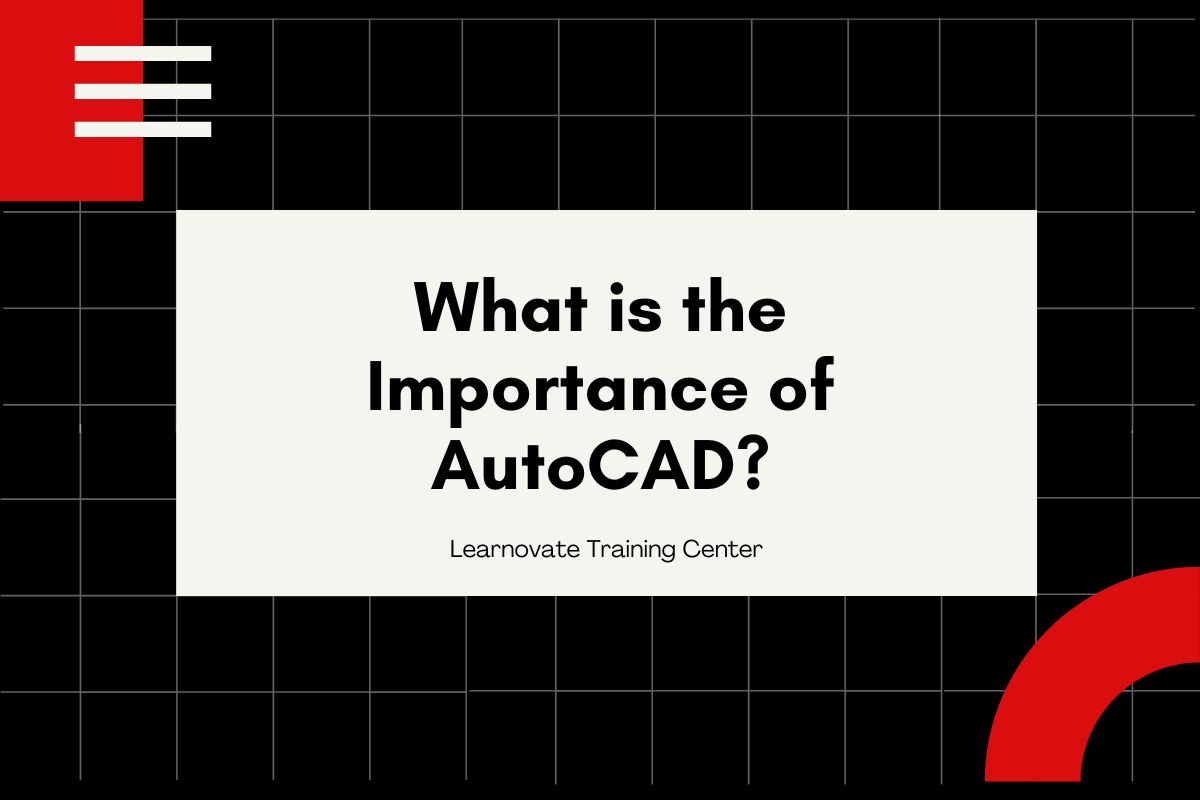 What is the Importance of AutoCAD?

Learnovate Training Center